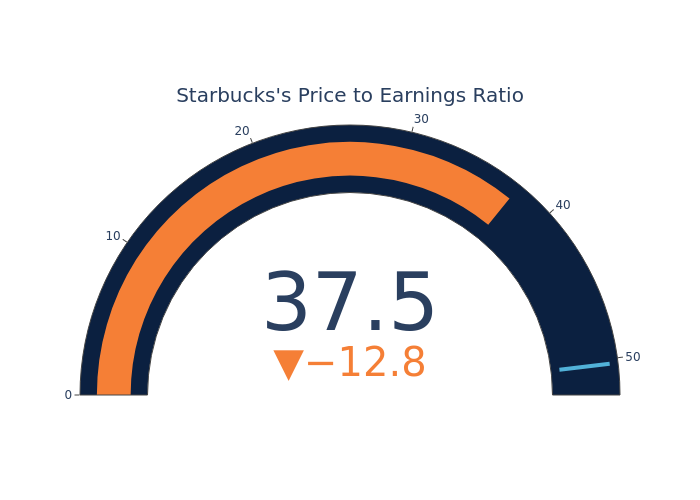 Starbucks's Price to Earnings Ratio

0
10
20
30
40
50

37.5
▼−12.8